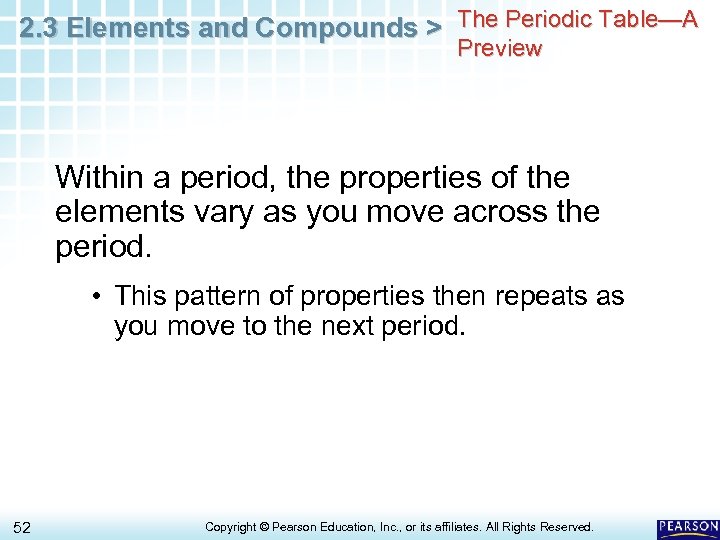 2.3 Elements and Compounds > The Periodic Table—A Preview

Within a period, the properties of the elements vary as you move across the period.

• This pattern of properties then repeats as you move to the next period.

52

Copyright © Pearson Education, Inc., or its affiliates. All Rights Reserved.

PEARSON